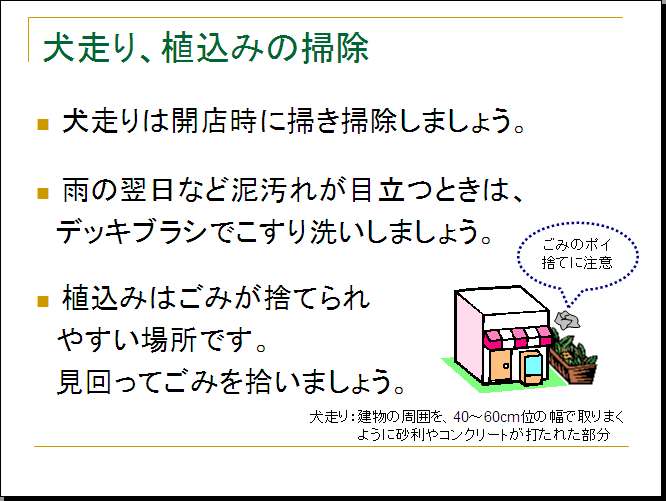 犬走り、植込みの掃除

■ 犬走りは開店時に掃き掃除しましょう。

■ 雨の翌日など泥汚れが目立つときは、デッキブラシでこすり洗いしましょう。

■ 植込みはごみが捨てられやすい場所です。見回ってごみを拾いましょう。

ごみのポイ捨てに注意

犬走り：建物の周囲を、40～60cm位の幅で取りまくように砂利やコンクリートが打たれた部分